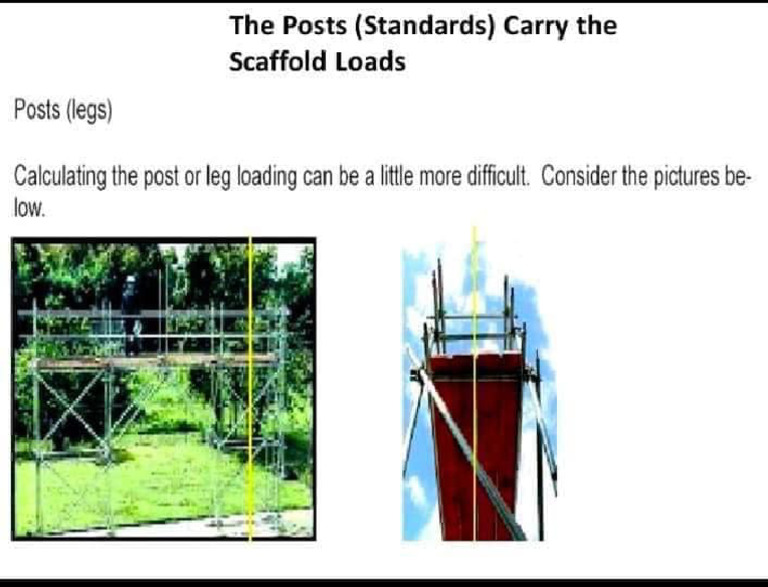 The Posts (Standards) Carry the Scaffold Loads

Posts (legs)

Calculating the post or leg loading can be a little more difficult. Consider the pictures below.